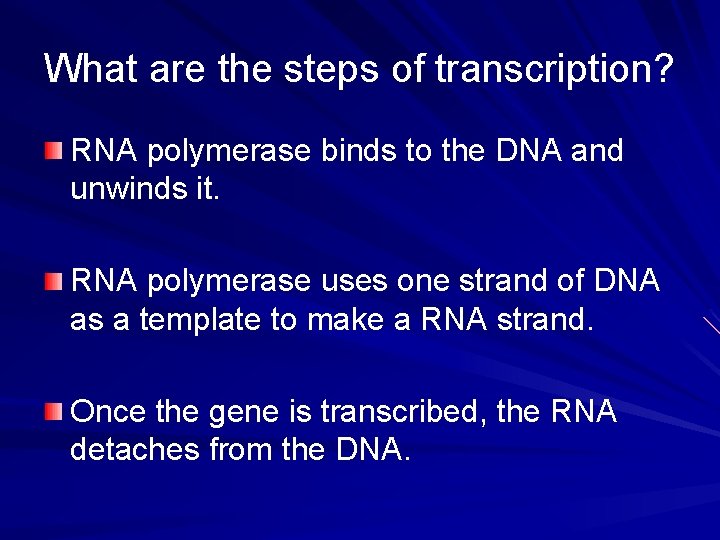 What are the steps of transcription?

RNA polymerase binds to the DNA and unwinds it.

RNA polymerase uses one strand of DNA as a template to make a RNA strand.

Once the gene is transcribed, the RNA detaches from the DNA.